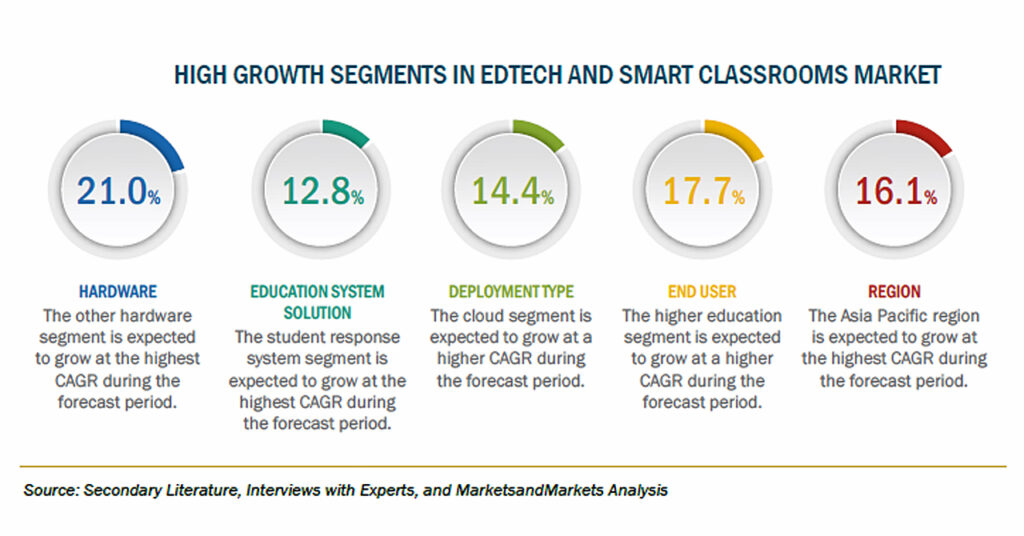 HIGH GROWTH SEGMENTS IN EDTECH AND SMART CLASSROOMS MARKET

21.0%

HARDWARE
The other hardware segment is expected to grow at the highest CAGR during the forecast period.

12.8%

EDUCATION SYSTEM SOLUTION
The student response system segment is expected to grow at the highest CAGR during the forecast period.

14.4%

DEPLOYMENT TYPE
The cloud segment is expected to grow at a higher CAGR during the forecast period.

17.7%

END USER
The higher education segment is expected to grow at a higher CAGR during the forecast period.

16.1%

REGION
The Asia Pacific region is expected to grow at the highest CAGR during the forecast period.

Source: Secondary Literature, Interviews with Experts, and MarketsandMarkets Analysis